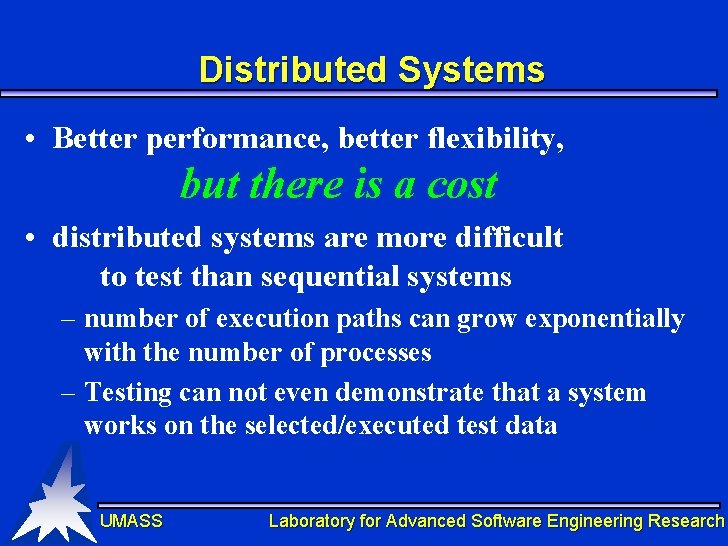 Distributed Systems

• Better performance, better flexibility, but there is a cost

• distributed systems are more difficult to test than sequential systems

– number of execution paths can grow exponentially with the number of processes

– Testing can not even demonstrate that a system works on the selected/executed test data

UMASS

Laboratory for Advanced Software Engineering Research